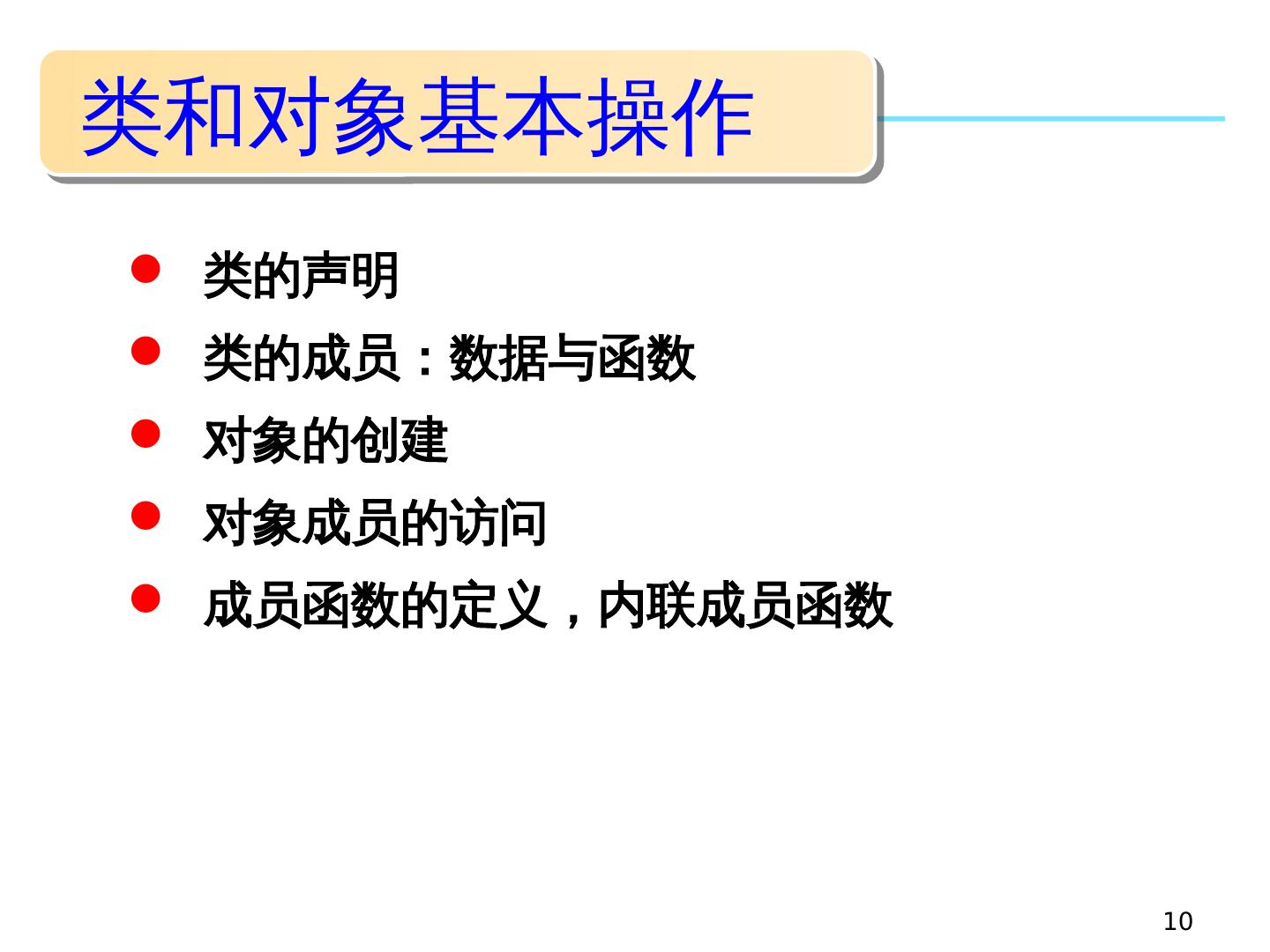 类和对象基本操作

- 类的声明
- 类的成员：数据与函数
- 对象的创建
- 对象成员的访问
- 成员函数的定义，内联成员函数

10